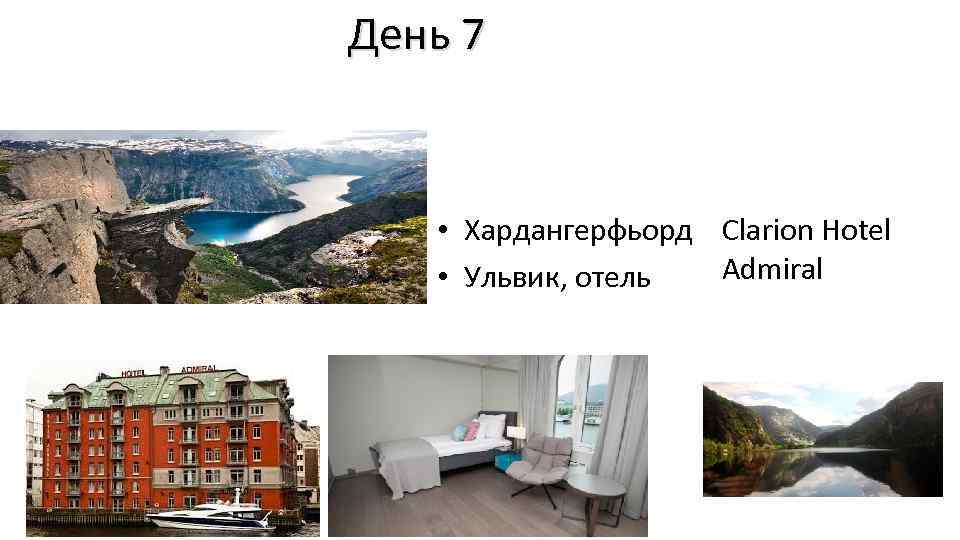 День 7

• Хардангерфьорд
• Ульвик, отель

Clarion Hotel Admiral

HOTEL ADMIRAL